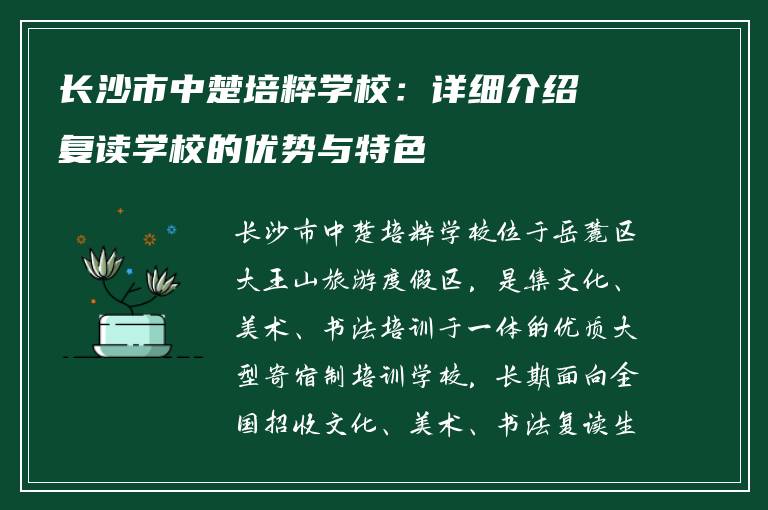 长沙市中楚培粹学校：详细介绍复读学校的优势与特色

长沙市中楚培粹学校位于岳麓区大王山旅游度假区，是集文化、美术、书法培训于一体的优质大型寄宿制培训学校，长期面向全国招收文化、美术、书法复读生